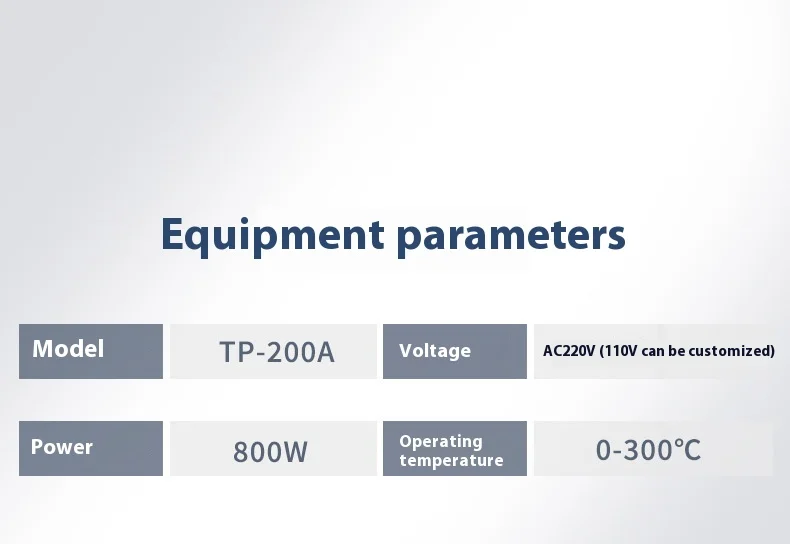 Equipment parameters

| Model | TP-200A | Voltage | AC220V (110V can be customized) |
|---|---|---|---|
| Power | 800W | Operating temperature | 0-300℃ |